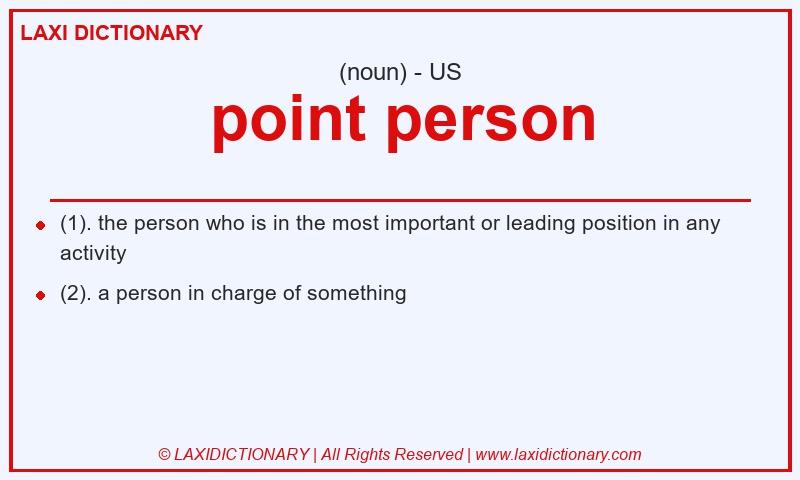 LAXI DICTIONARY

(noun) - US

point person

- (1). the person who is in the most important or leading position in any activity
- (2). a person in charge of something

© LAXIDICTIONARY | All Rights Reserved | www.laxidictionary.com